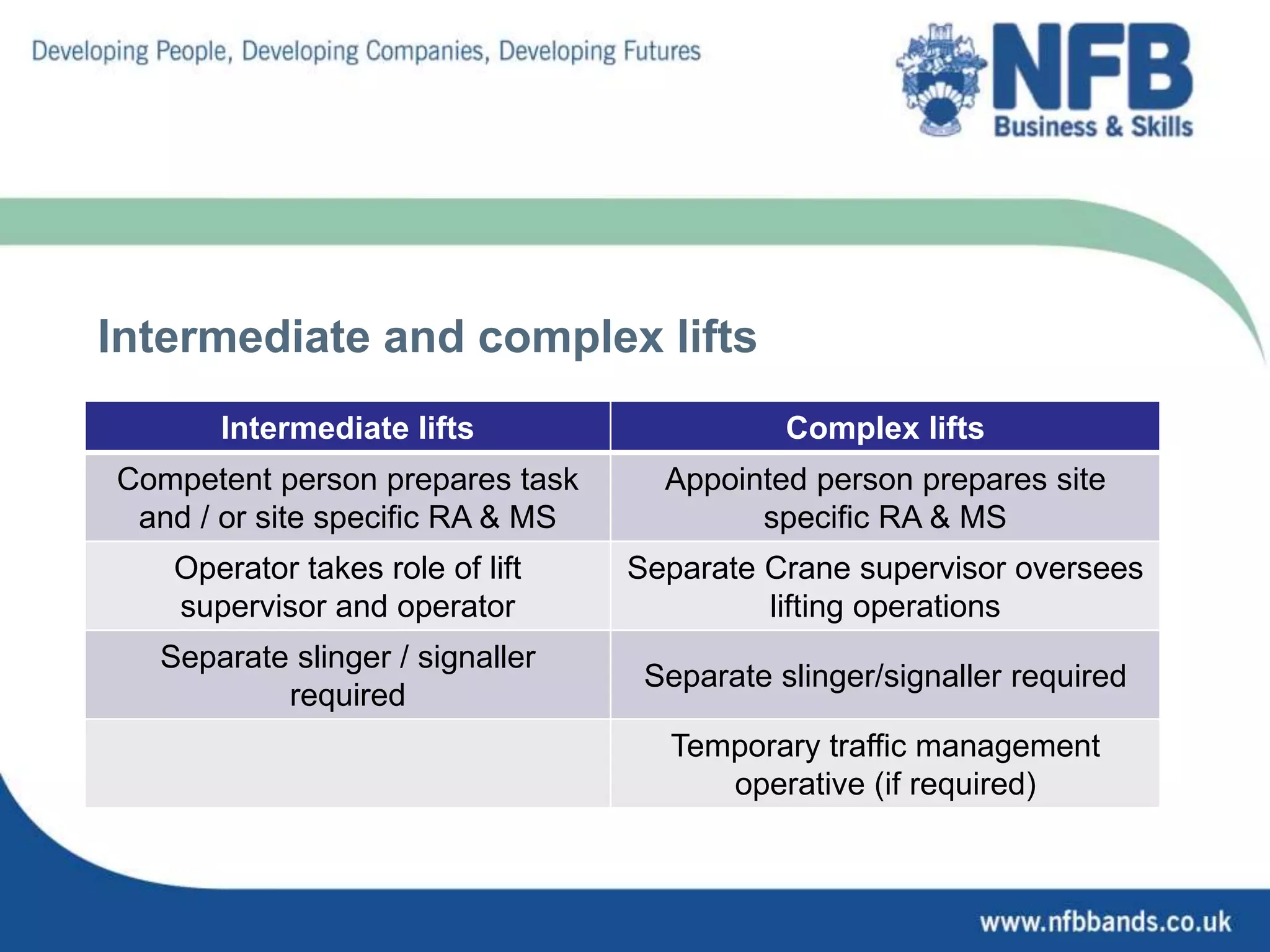 Developing People, Developing Companies, Developing Futures

NFB
Business & Skills

Intermediate and complex lifts

| Intermediate lifts | Complex lifts |
|---|---|
| Competent person prepares task and / or site specific RA & MS | Appointed person prepares site specific RA & MS |
| Operator takes role of lift supervisor and operator | Separate Crane supervisor oversees lifting operations |
| Separate slinger / signaller required | Separate slinger/signaller required |
| | Temporary traffic management operative (if required) |

www.nfbbands.co.uk